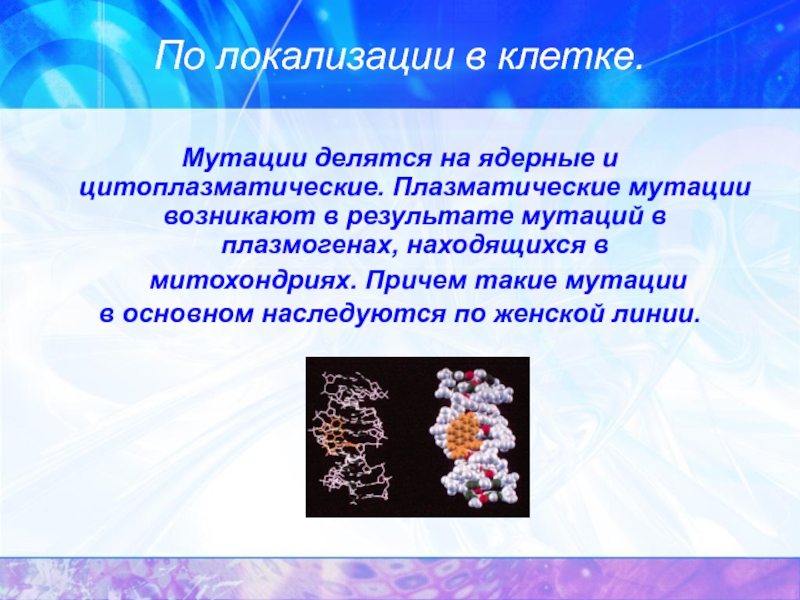 По локализации в клетке.

Мутации делятся на ядерные и цитоплазматические. Плазматические мутации возникают в результате мутаций в плазмогенах, находящихся в митохондриях. Причем такие мутации в основном наследуются по женской линии.